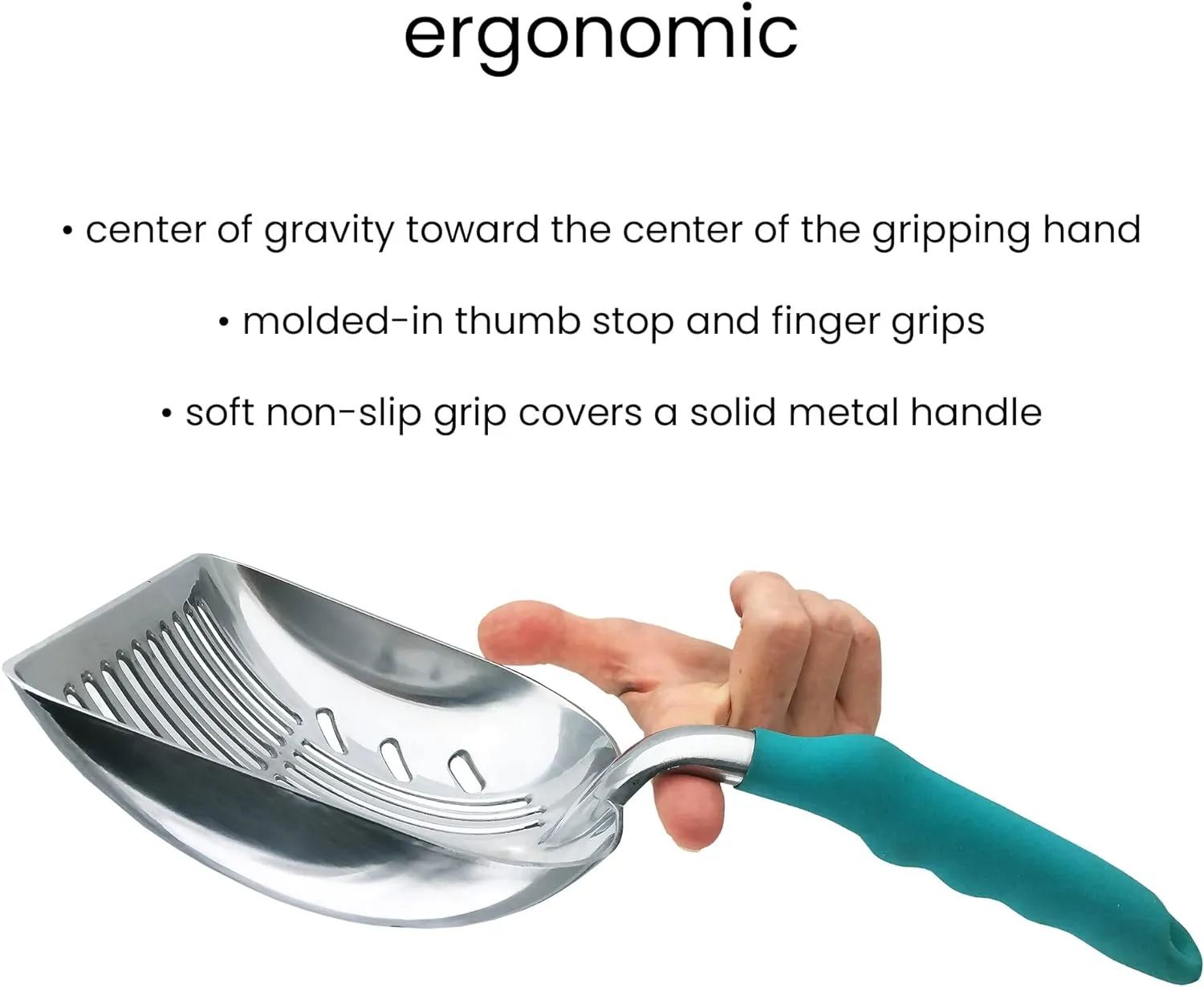 ergonomic

• center of gravity toward the center of the gripping hand

• molded-in thumb stop and finger grips

• soft non-slip grip covers a solid metal handle